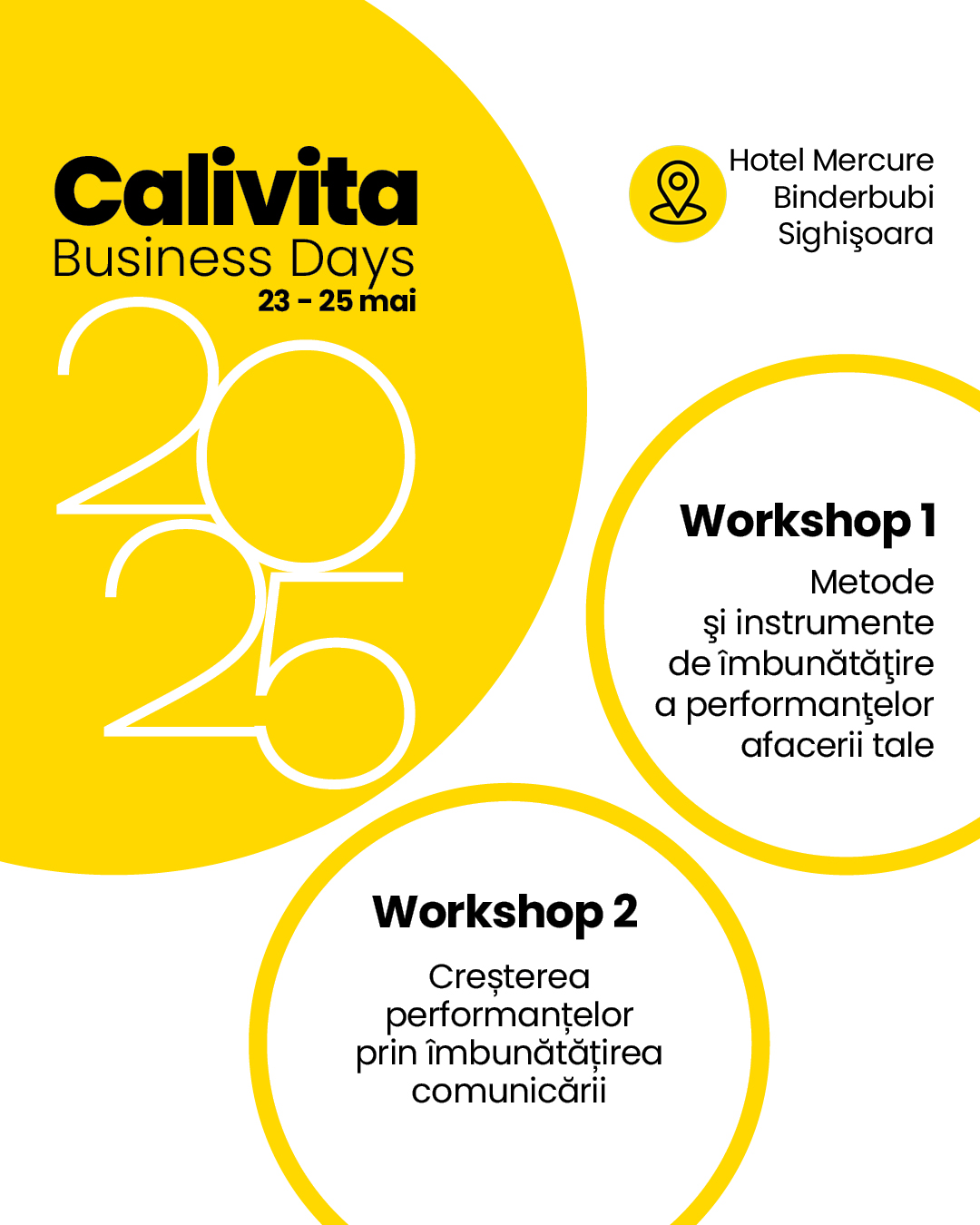 Calivita
Business Days
23 - 25 mai

2025

Hotel Mercure
Binderbubi
Sighişoara

Workshop 1

Metode
şi instrumente
de îmbunătăţire
a performanţelor
afacerii tale

Workshop 2

Creșterea
performanțelor
prin îmbunătățirea
comunicării